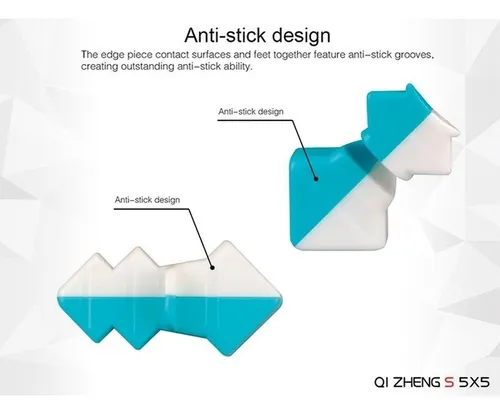 Anti-stick design

The edge piece contact surfaces and feet together feature anti-stick grooves, creating outstanding anti-stick ability.

Anti-stick design

Anti-stick design

QI ZHENG S 5X5